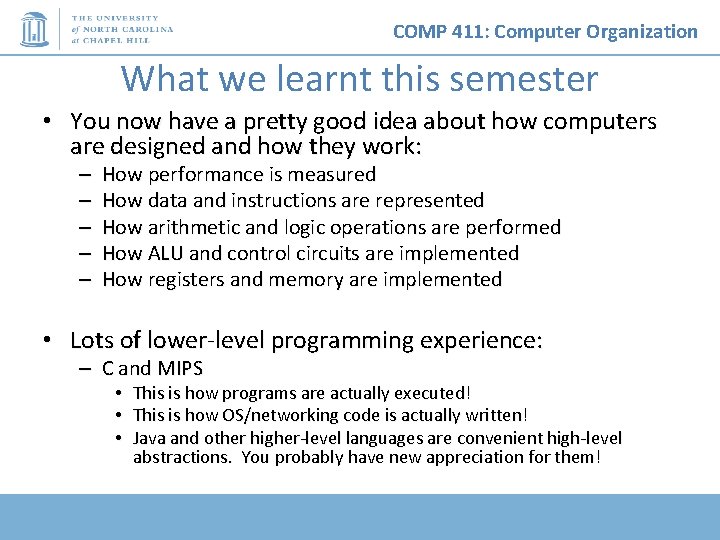 THE UNIVERSITY
of NORTH CAROLINA
at CHAPEL HILL

COMP 411: Computer Organization

What we learnt this semester

• You now have a pretty good idea about how computers are designed and how they work:
– How performance is measured
– How data and instructions are represented
– How arithmetic and logic operations are performed
– How ALU and control circuits are implemented
– How registers and memory are implemented

• Lots of lower-level programming experience:
– C and MIPS
• This is how programs are actually executed!
• This is how OS/networking code is actually written!
• Java and other higher-level languages are convenient high-level abstractions. You probably have new appreciation for them!